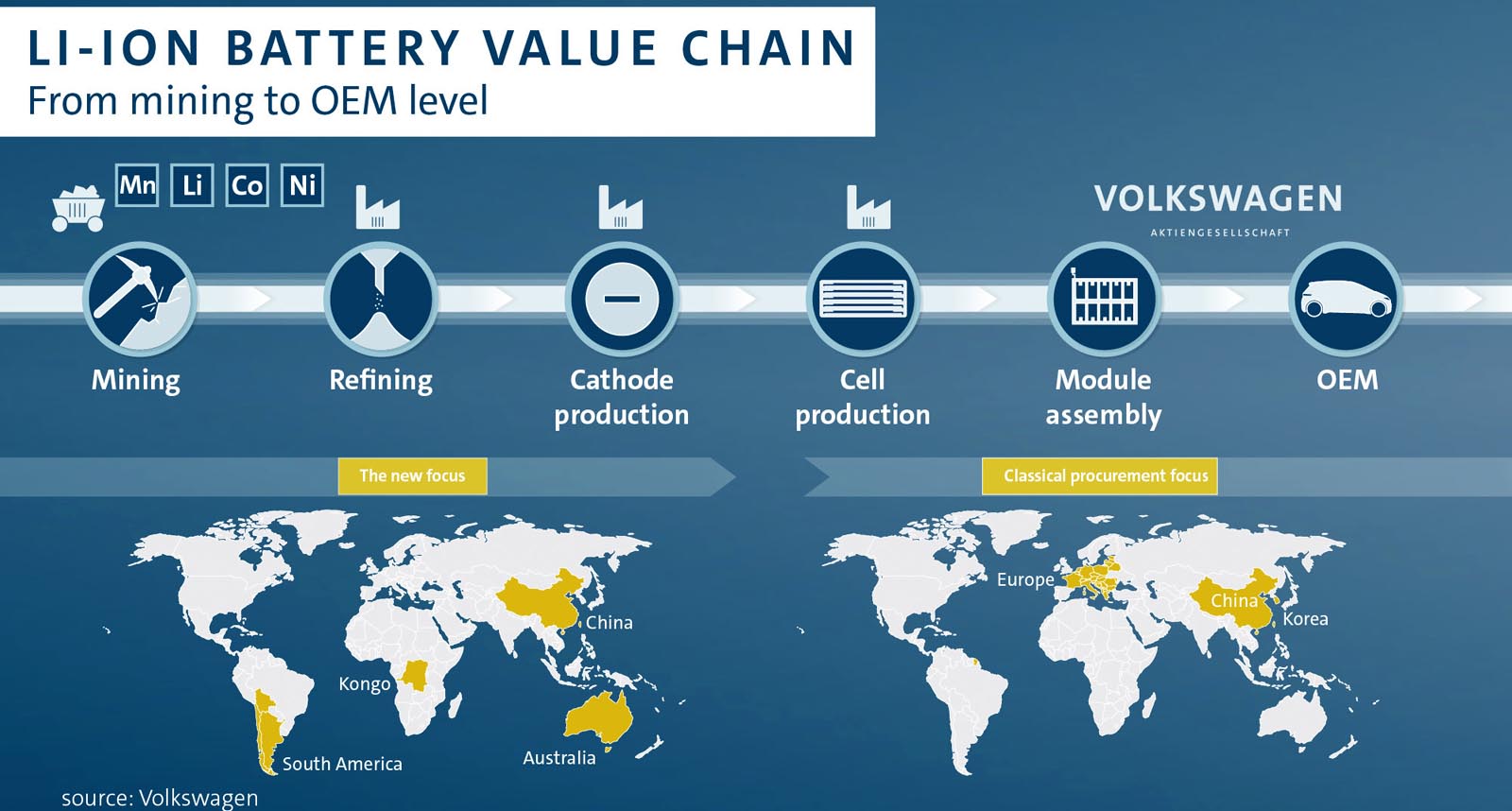 LI-ION BATTERY VALUE CHAIN
From mining to OEM level

Mn Li Co Ni

VOLKSWAGEN
AKTIENGESELLSCHAFT

Mining

Refining

Cathode production

Cell production

Module assembly

OEM

The new focus

Classical procurement focus

China

Kongo

South America

Australia

Europe

China

Korea

source: Volkswagen